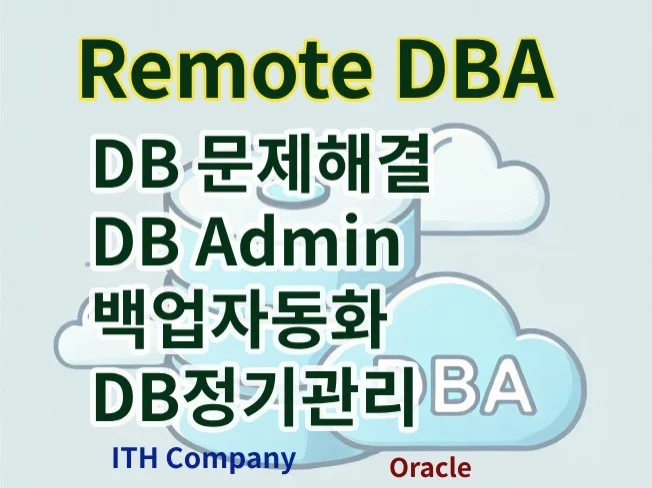 Remote DBA

DB 문제해결
DB Admin
백업자동화
DB정기관리

BA

ITH Company

Oracle